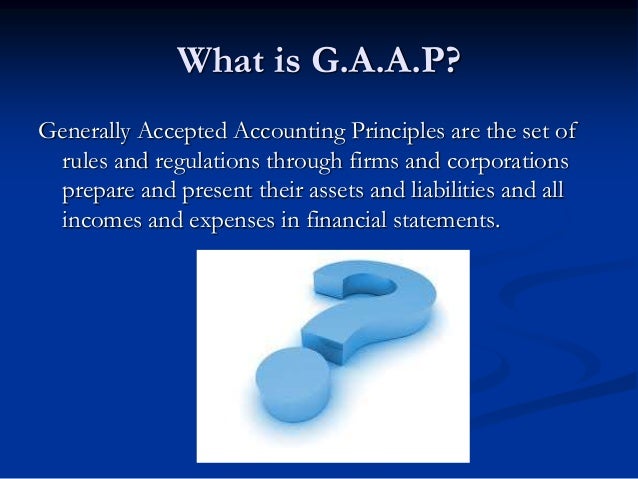 What is G.A.A.P?

Generally Accepted Accounting Principles are the set of rules and regulations through firms and corporations prepare and present their assets and liabilities and all incomes and expenses in financial statements.